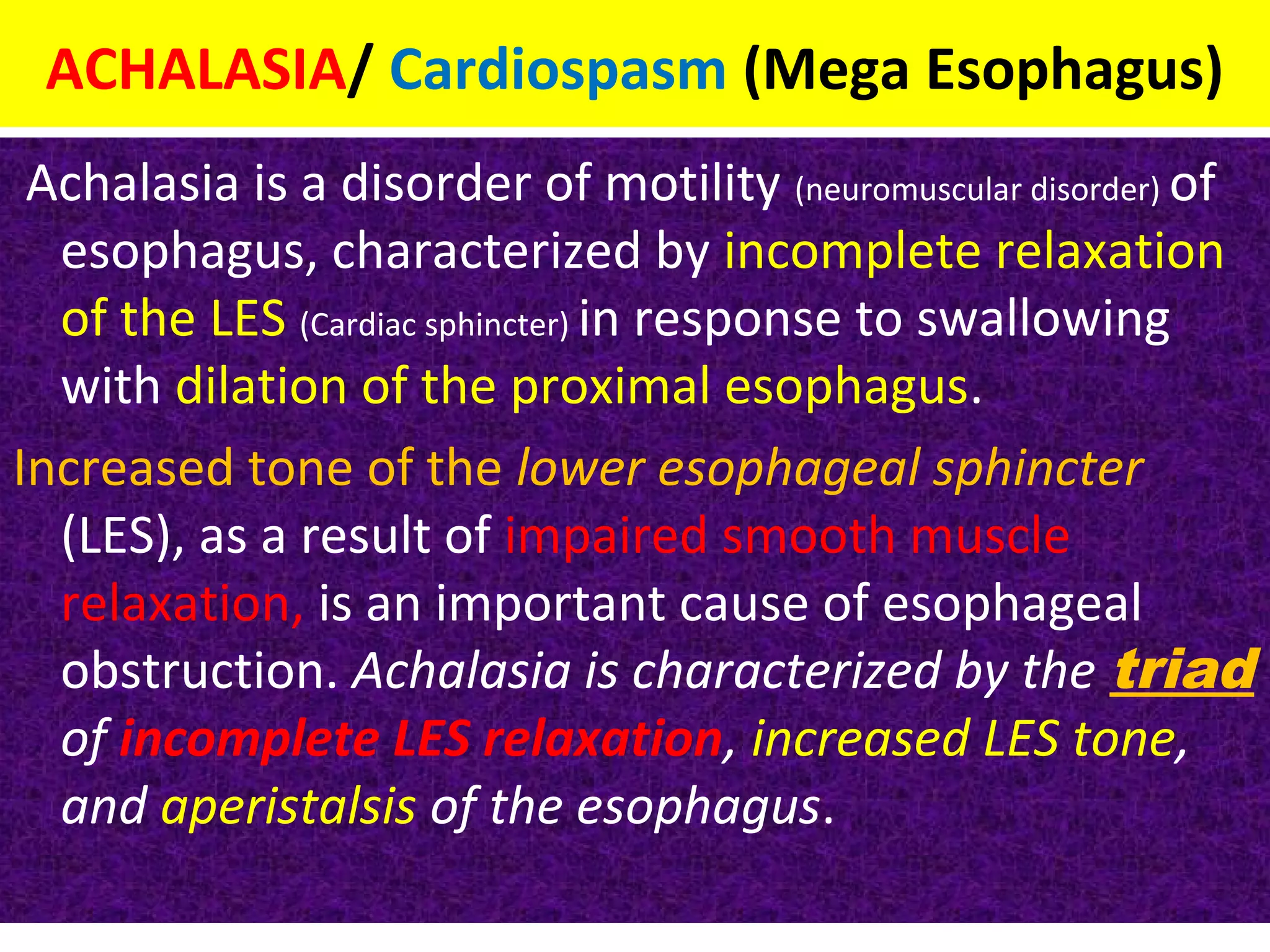 ACHALASIA/ Cardiospasm (Mega Esophagus)

Achalasia is a disorder of motility (neuromuscular disorder) of esophagus, characterized by incomplete relaxation of the LES (Cardiac sphincter) in response to swallowing with dilation of the proximal esophagus.

Increased tone of the lower esophageal sphincter (LES), as a result of impaired smooth muscle relaxation, is an important cause of esophageal obstruction. Achalasia is characterized by the triad of incomplete LES relaxation, increased LES tone, and aperistalsis of the esophagus.